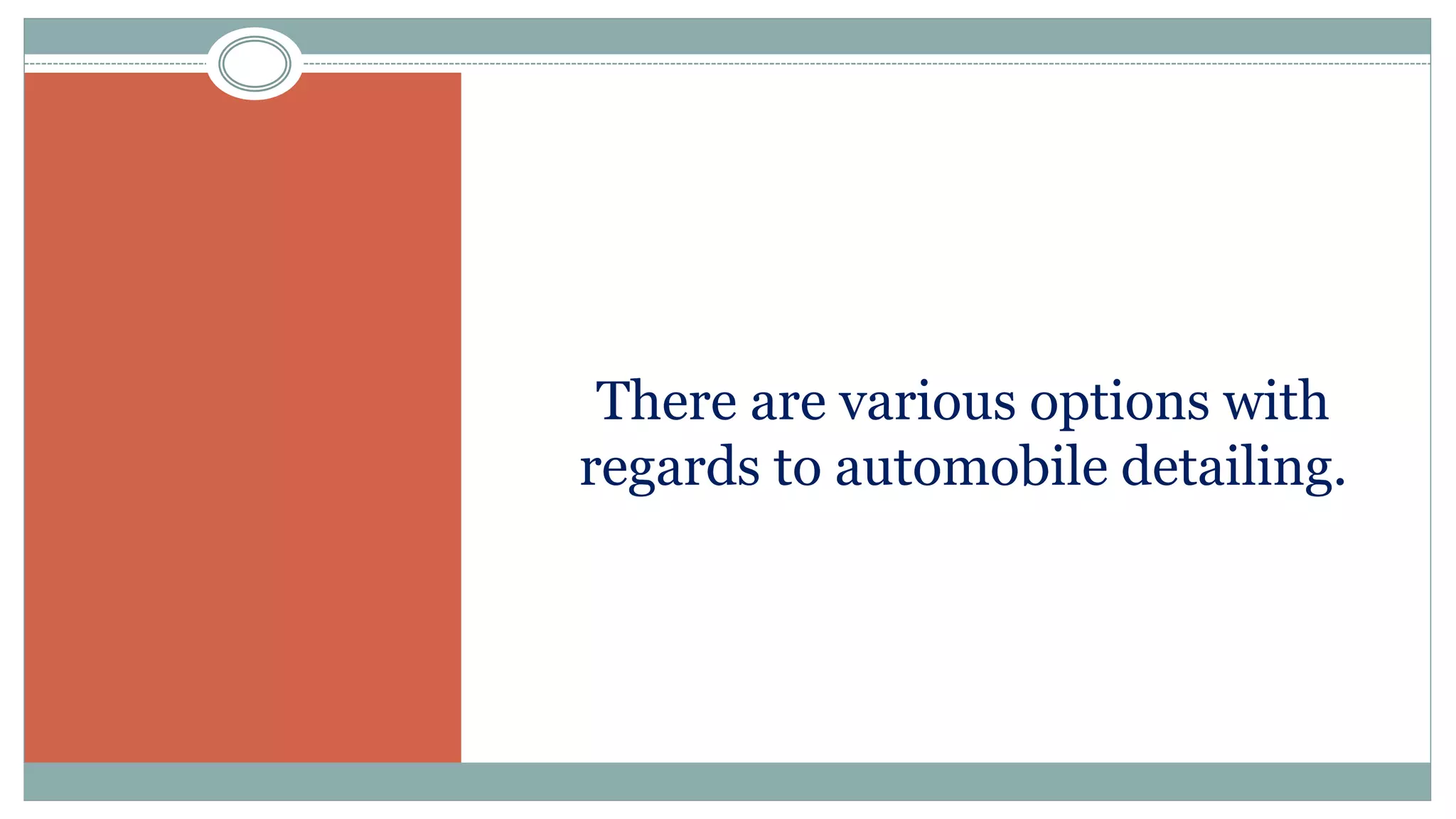 There are various options with regards to automobile detailing.